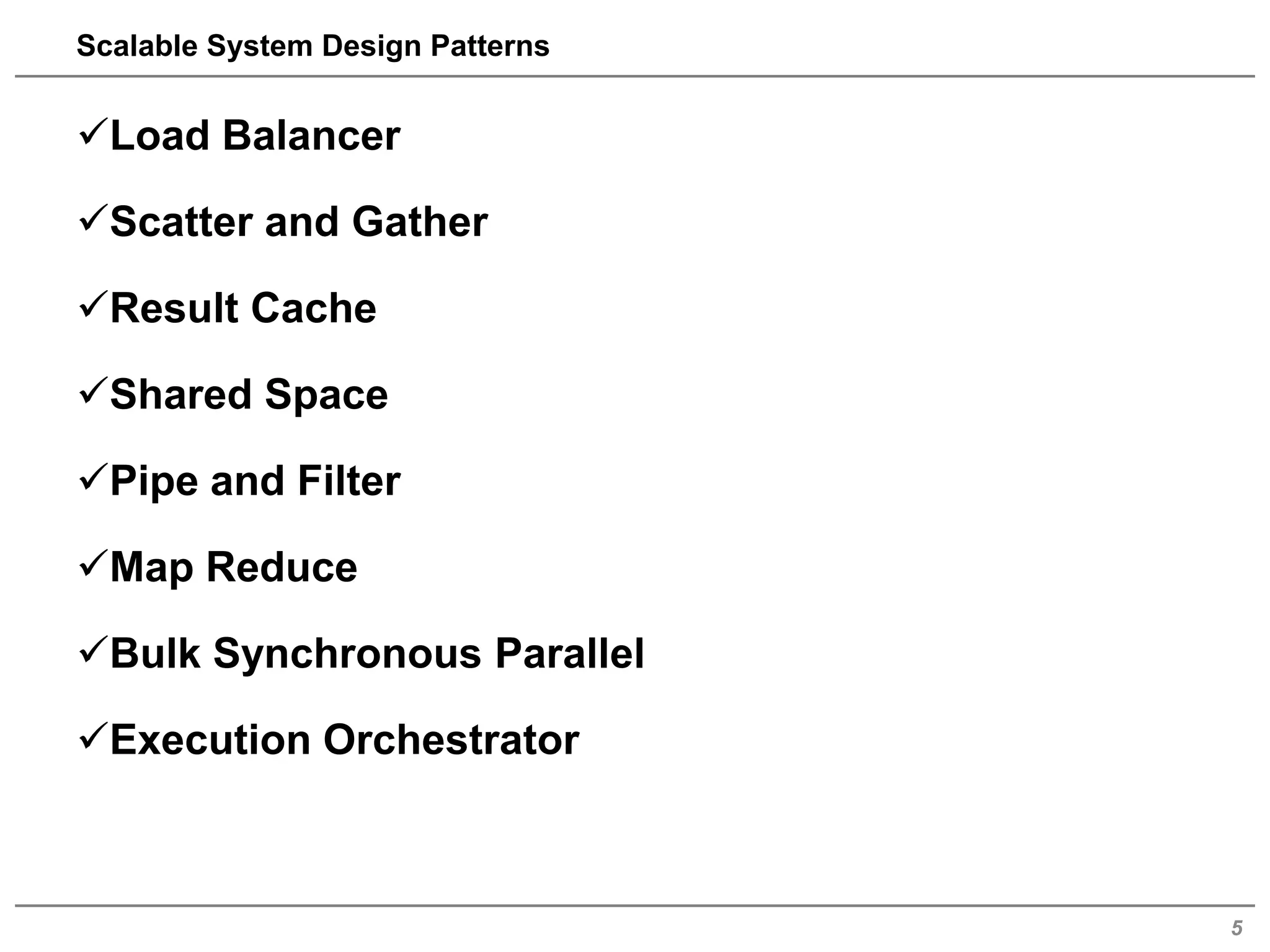 Scalable System Design Patterns

✓Load Balancer

✓Scatter and Gather

✓Result Cache

✓Shared Space

✓Pipe and Filter

✓Map Reduce

✓Bulk Synchronous Parallel

✓Execution Orchestrator

5